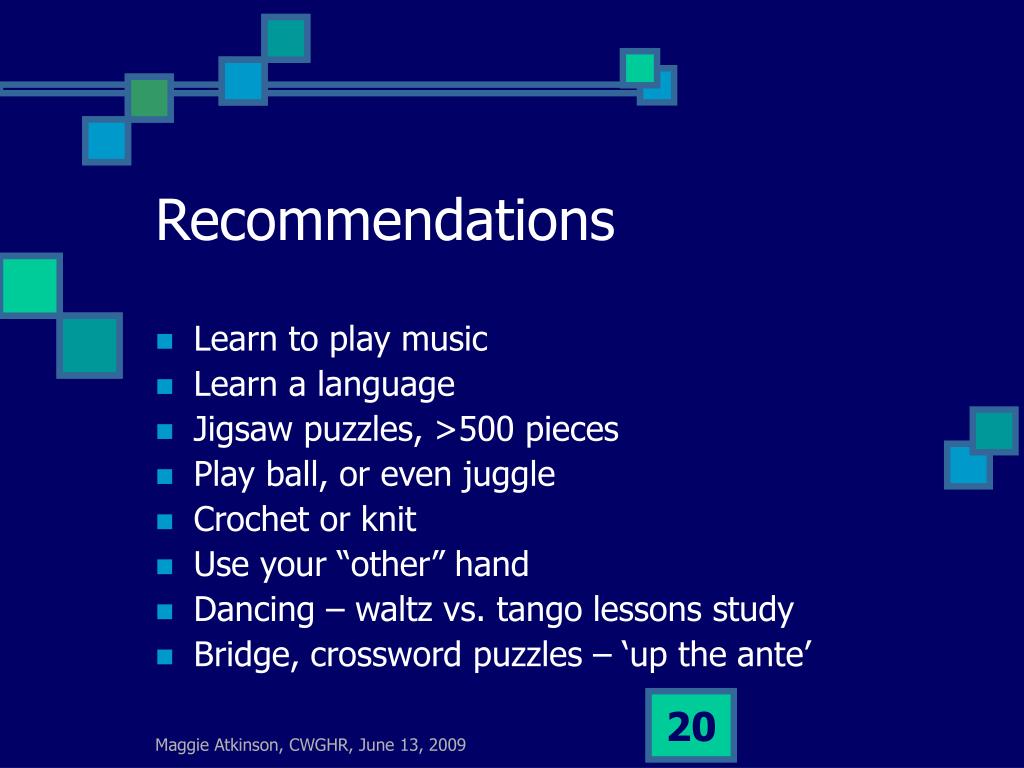 Recommendations

- Learn to play music
- Learn a language
- Jigsaw puzzles, >500 pieces
- Play ball, or even juggle
- Crochet or knit
- Use your “other” hand
- Dancing – waltz vs. tango lessons study
- Bridge, crossword puzzles – ‘up the ante’

Maggie Atkinson, CWGHR, June 13, 2009

20